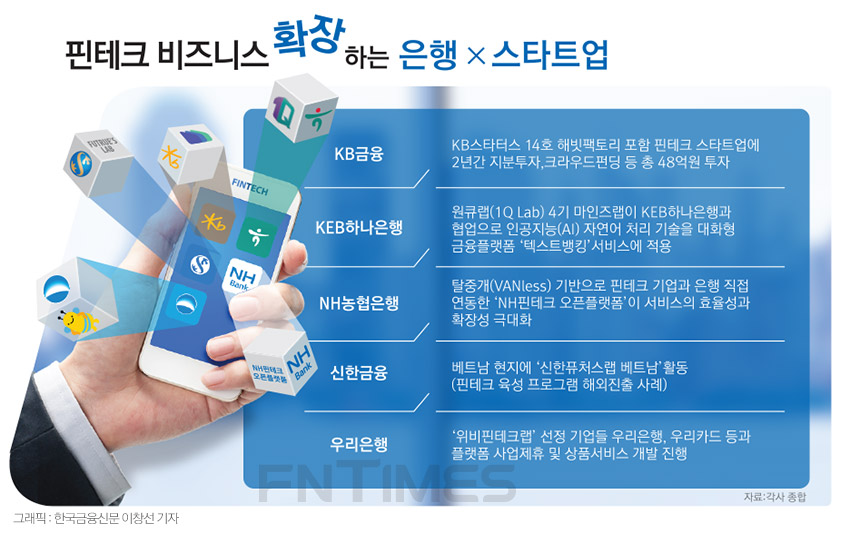 핀테크 비즈니스 확장하는 은행 × 스타트업

FUTURE'S LAB

FINTECH

NH Bank

NH핀테크 오픈플랫폼

NH Bank

| KB금융 | KB스타터스 14호 해빗팩토리 포함 핀테크 스타트업에 2년간 지분투자,크라우드펀딩 등 총 48억원 투자 |
|---|---|
| KEB하나은행 | 원큐랩(1Q Lab) 4기 마인즈랩이 KEB하나은행과 협업으로 인공지능(AI) 자연어 처리 기술을 대화형 금융플랫폼 '텍스트뱅킹'서비스에 적용 |
| NH농협은행 | 탈중개(VANless) 기반으로 핀테크 기업과 은행 직접 연동한 'NH핀테크 오픈플랫폼'이 서비스의 효율성과 확장성 극대화 |
| 신한금융 | 베트남 현지에 '신한퓨처스랩 베트남' 활동 (핀테크 육성 프로그램 해외진출 사례) |
| 우리은행 | '위비핀테크랩' 선정 기업들 우리은행, 우리카드 등과 플랫폼 사업제휴 및 상품서비스 개발 진행 |

FNTIMES

자료:각사 종합

그래픽 : 한국금융신문 이창선 기자